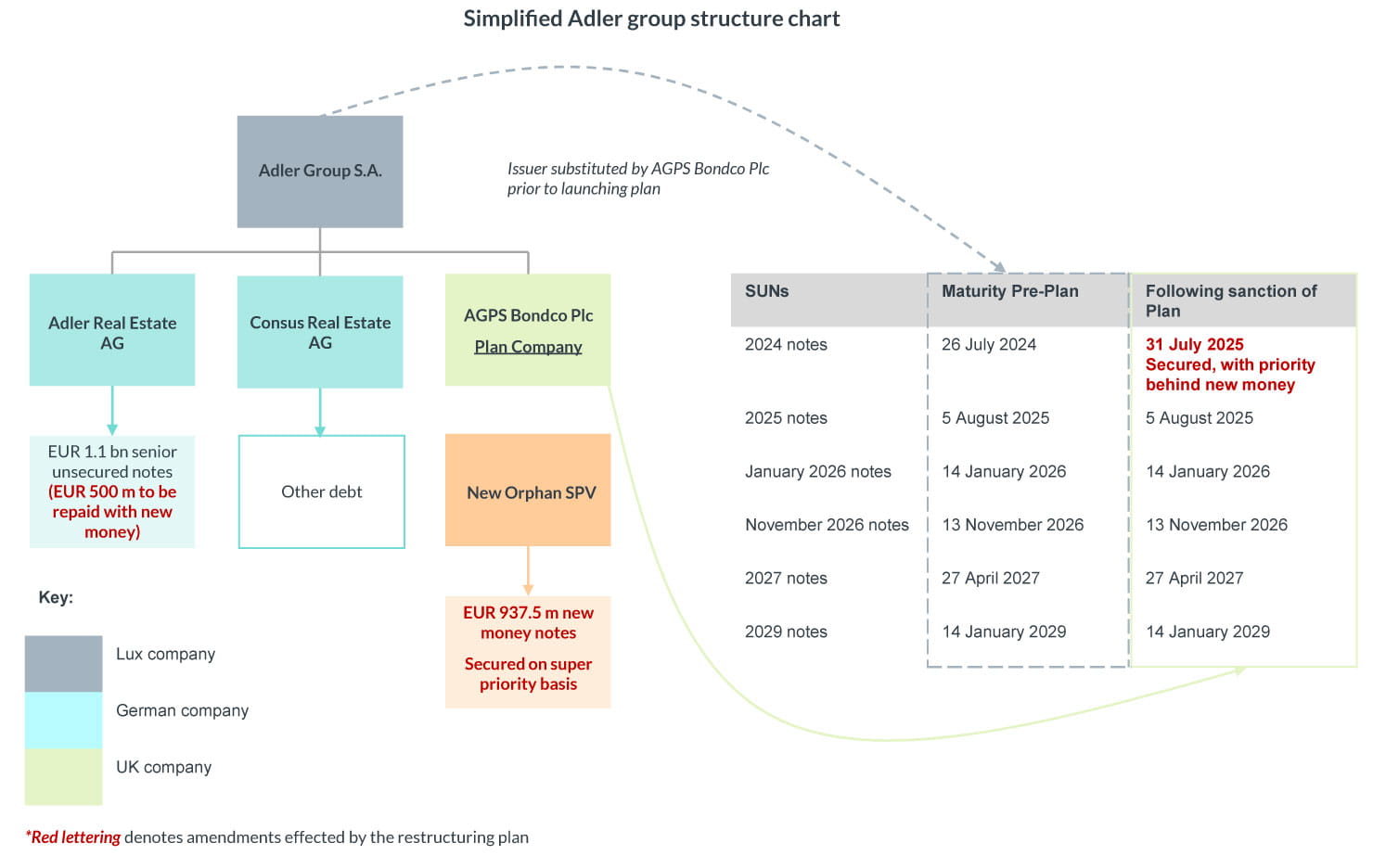 Simplified Adler group structure chart

Adler Group S.A.

Issuer substituted by AGPS Bondco Plc prior to launching plan

Adler Real Estate AG

Consus Real Estate AG

AGPS Bondco Plc
Plan Company

EUR 1.1 bn senior unsecured notes (EUR 500 m to be repaid with new money)

Other debt

New Orphan SPV

EUR 937.5 m new money notes
Secured on super priority basis

| SUNs | Maturity Pre-Plan | Following sanction of Plan |
|---|---|---|
| 2024 notes | 26 July 2024 | 31 July 2025 Secured, with priority behind new money |
| 2025 notes | 5 August 2025 | 5 August 2025 |
| January 2026 notes | 14 January 2026 | 14 January 2026 |
| November 2026 notes | 13 November 2026 | 13 November 2026 |
| 2027 notes | 27 April 2027 | 27 April 2027 |
| 2029 notes | 14 January 2029 | 14 January 2029 |

Key:
Lux company
German company
UK company

*Red lettering denotes amendments effected by the restructuring plan